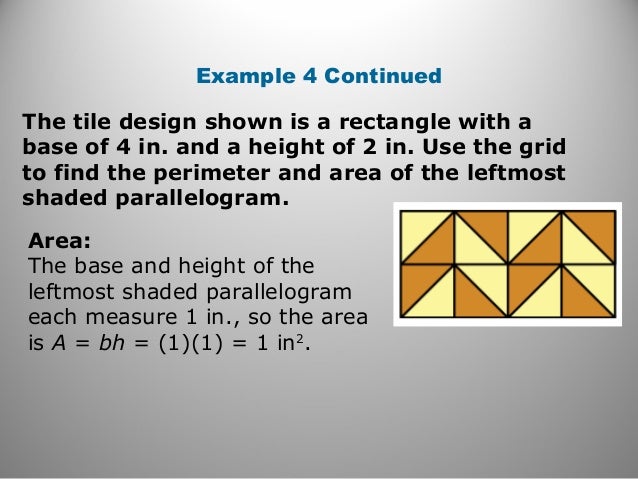 Example 4 Continued

The tile design shown is a rectangle with a base of 4 in. and a height of 2 in. Use the grid to find the perimeter and area of the leftmost shaded parallelogram.

Area:
The base and height of the leftmost shaded parallelogram each measure 1 in., so the area is $A = bh = (1)(1) = 1$ in$^2$.